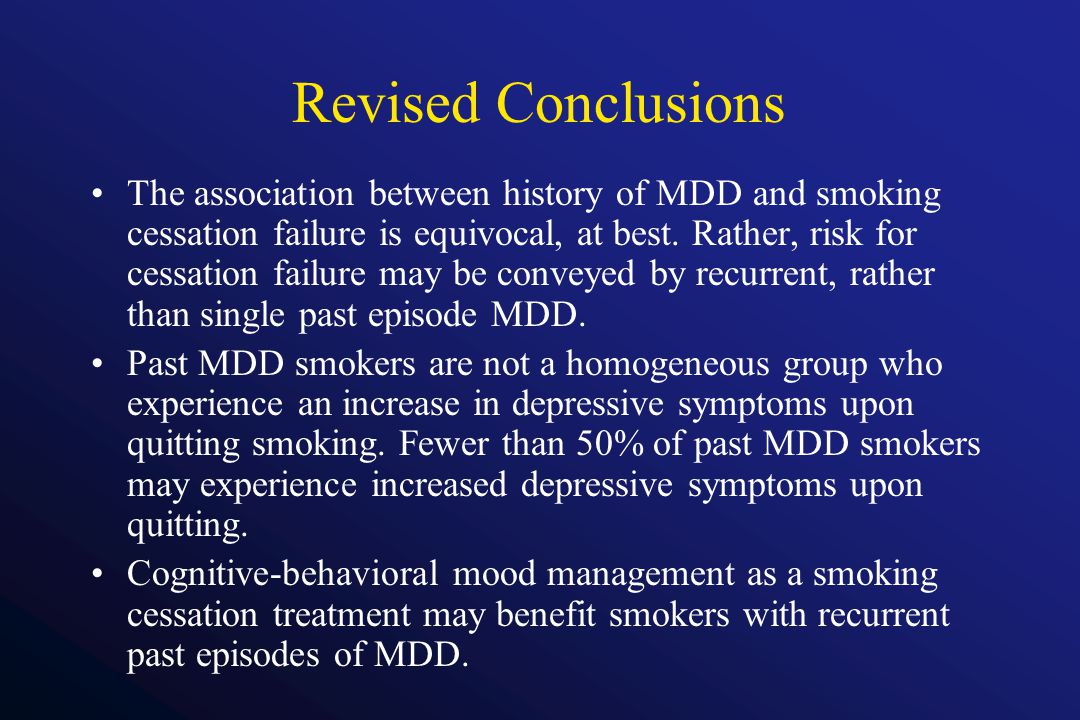 Revised Conclusions

• The association between history of MDD and smoking cessation failure is equivocal, at best. Rather, risk for cessation failure may be conveyed by recurrent, rather than single past episode MDD.

• Past MDD smokers are not a homogeneous group who experience an increase in depressive symptoms upon quitting smoking. Fewer than 50% of past MDD smokers may experience increased depressive symptoms upon quitting.

• Cognitive-behavioral mood management as a smoking cessation treatment may benefit smokers with recurrent past episodes of MDD.